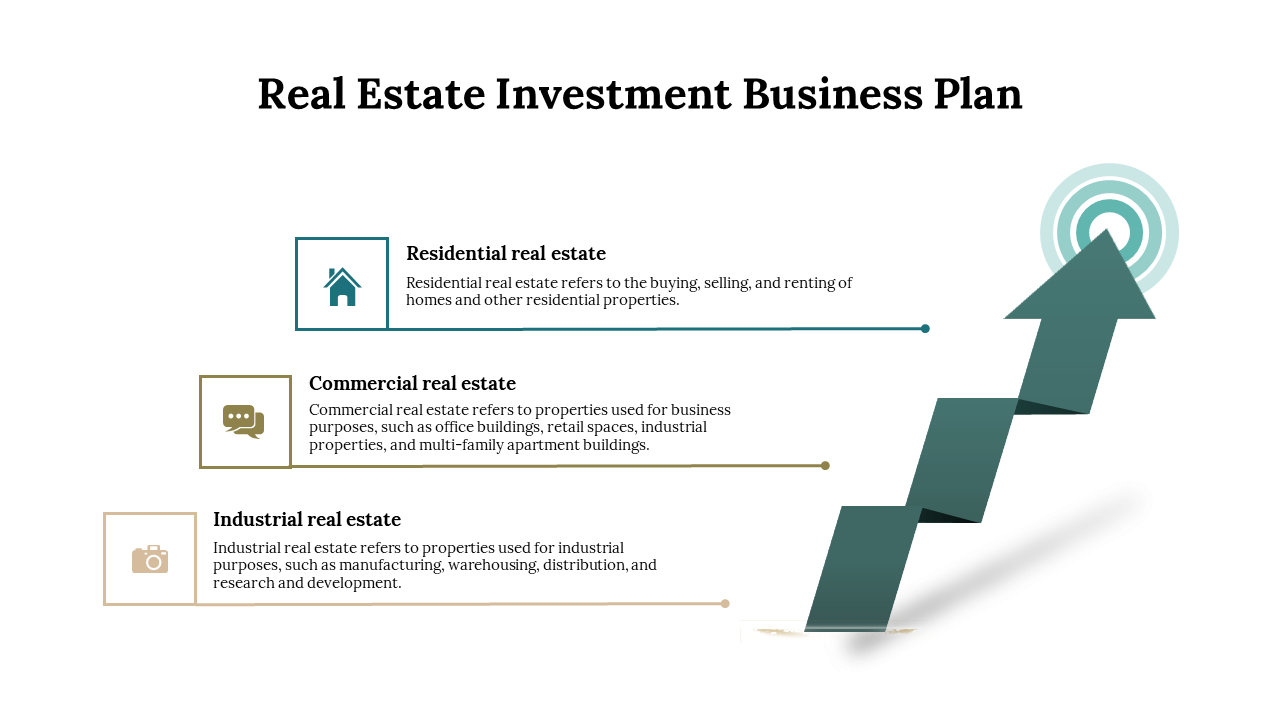 Real Estate Investment Business Plan

Residential real estate

Residential real estate refers to the buying, selling, and renting of homes and other residential properties.

Commercial real estate

Commercial real estate refers to properties used for business purposes, such as office buildings, retail spaces, industrial properties, and multi-family apartment buildings.

Industrial real estate

Industrial real estate refers to properties used for industrial purposes, such as manufacturing, warehousing, distribution, and research and development.